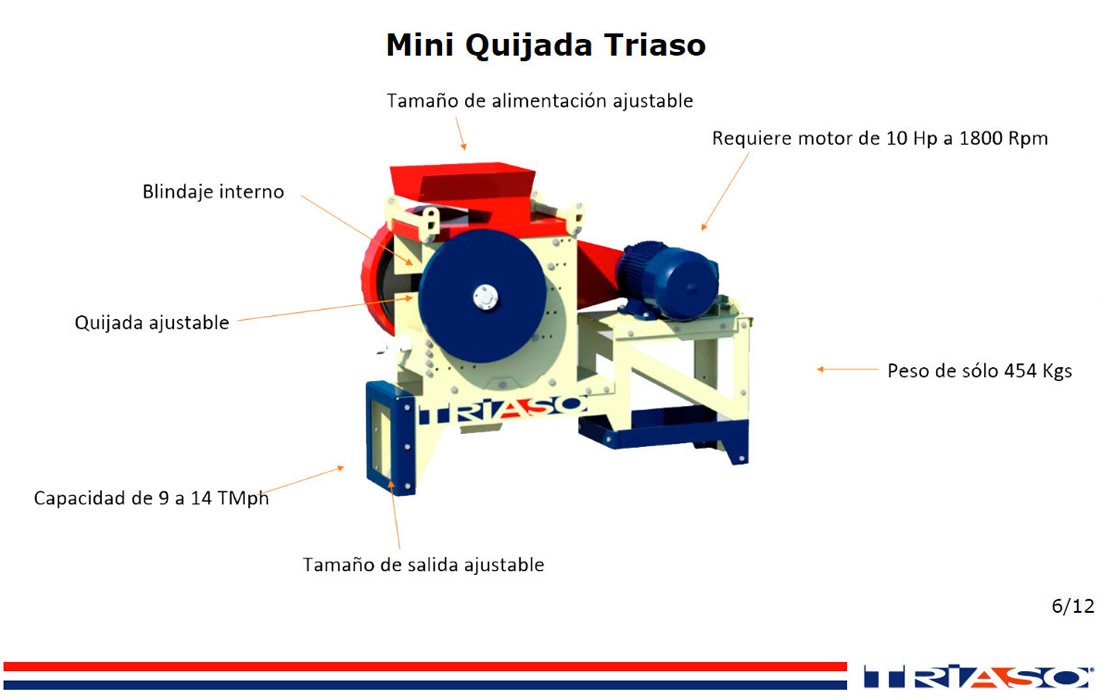 Mini Quijada Triaso

Tamaño de alimentación ajustable

Requiere motor de 10 Hp a 1800 Rpm

Blindaje interno

Quijada ajustable

Peso de sólo 454 Kgs

TRIASO

Capacidad de 9 a 14 TMph

Tamaño de salida ajustable

6/12

TRIASO